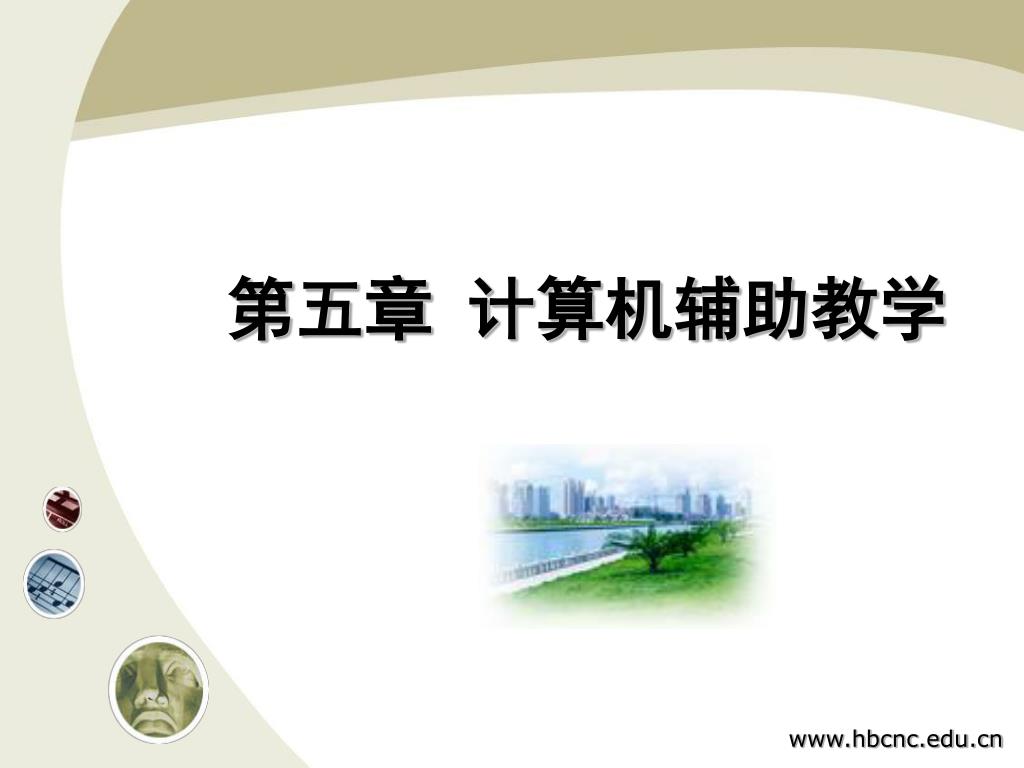 第五章 计算机辅助教学

www.hbcnc.edu.cn